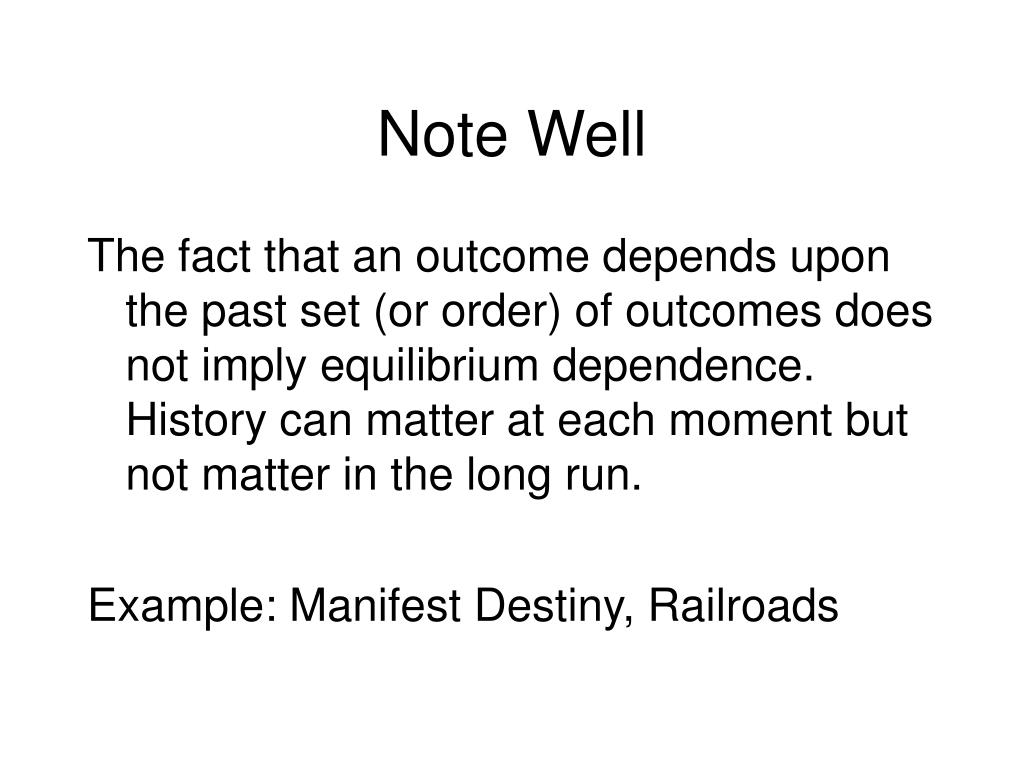 Note Well

The fact that an outcome depends upon the past set (or order) of outcomes does not imply equilibrium dependence. History can matter at each moment but not matter in the long run.

Example: Manifest Destiny, Railroads